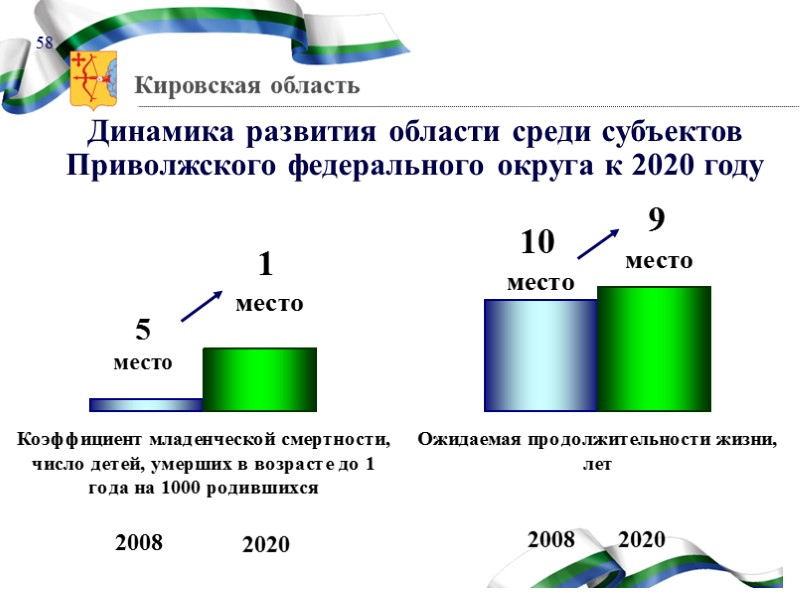 58

Кировская область

Динамика развития области среди субъектов Приволжского федерального округа к 2020 году

5 место

1 место

10 место

9 место

Коэффициент младенческой смертности, число детей, умерших в возрасте до 1 года на 1000 родившихся

Ожидаемая продолжительности жизни, лет

2008 2020

2008 2020